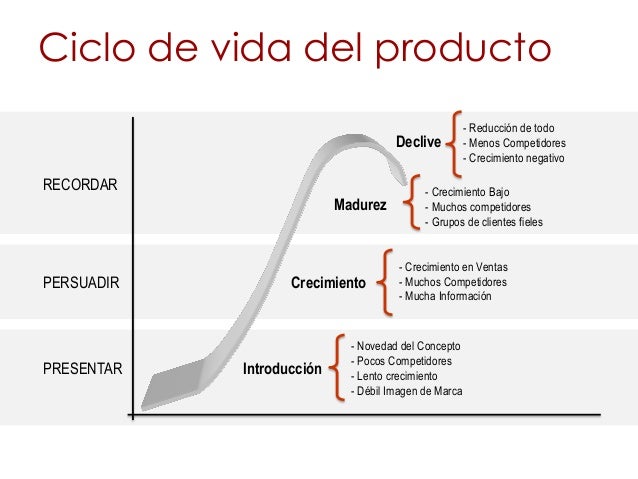 Ciclo de vida del producto

RECORDAR

PERSUADIR

PRESENTAR

Declive
- Reducción de todo
- Menos Competidores
- Crecimiento negativo

Madurez
- Crecimiento Bajo
- Muchos competidores
- Grupos de clientes fieles

Crecimiento
- Crecimiento en Ventas
- Muchos Competidores
- Mucha Información

Introducción
- Novedad del Concepto
- Pocos Competidores
- Lento crecimiento
- Débil Imagen de Marca